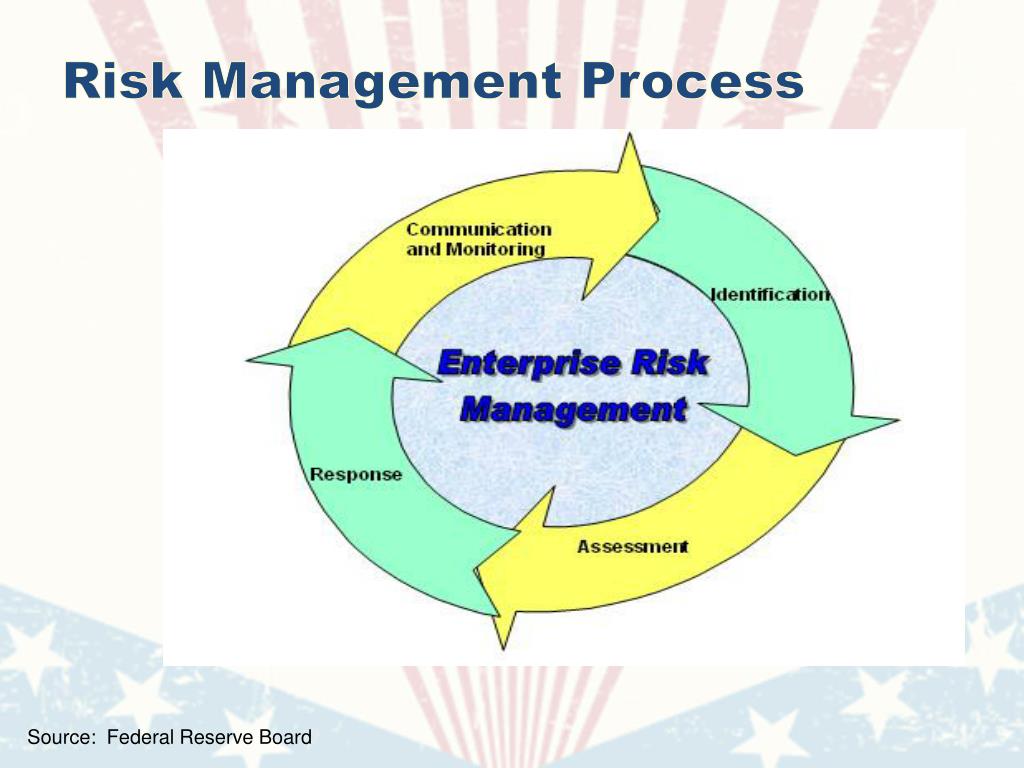 Risk Management Process

Communication and Monitoring

Identification

Enterprise Risk Management

Response

Assessment

Source: Federal Reserve Board